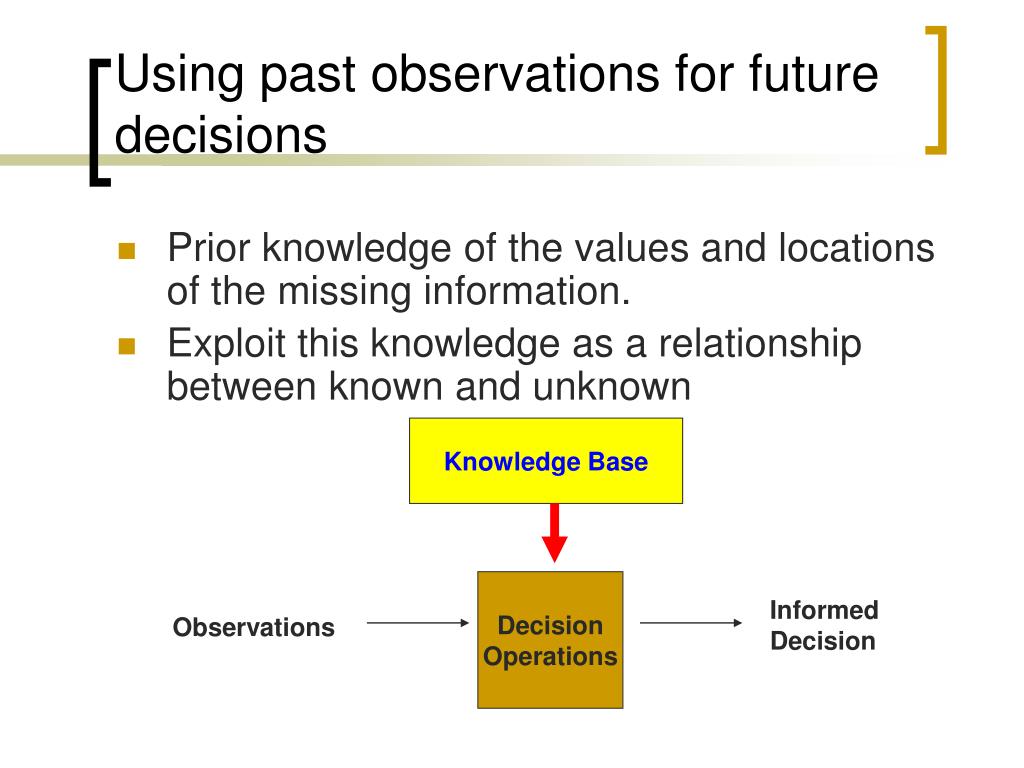 Using past observations for future decisions

Prior knowledge of the values and locations of the missing information.

Exploit this knowledge as a relationship between known and unknown

Knowledge Base

Observations

Decision Operations

Informed Decision